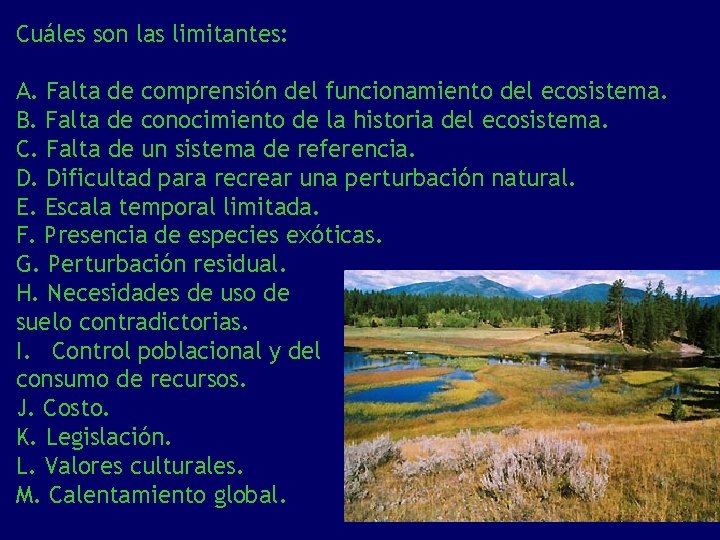 Cuáles son las limitantes:

A. Falta de comprensión del funcionamiento del ecosistema.
B. Falta de conocimiento de la historia del ecosistema.
C. Falta de un sistema de referencia.
D. Dificultad para recrear una perturbación natural.
E. Escala temporal limitada.
F. Presencia de especies exóticas.
G. Perturbación residual.
H. Necesidades de uso de suelo contradictorias.
I. Control poblacional y del consumo de recursos.
J. Costo.
K. Legislación.
L. Valores culturales.
M. Calentamiento global.